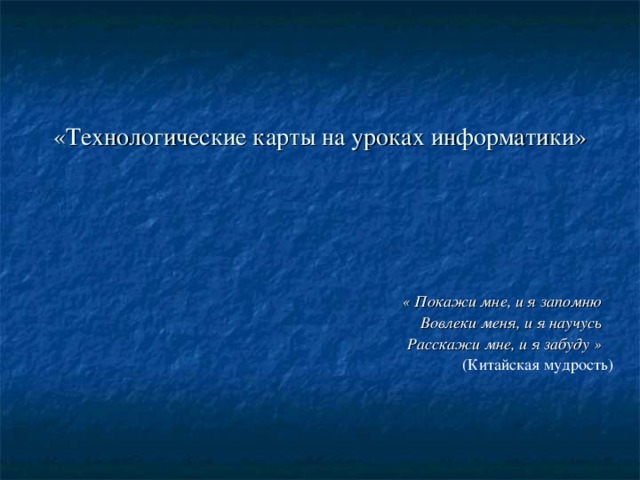 «Технологические карты на уроках информатики»

« Покажи мне, и я запомню
Вовлеки меня, и я научусь
Расскажи мне, и я забуду »
(Китайская мудрость)